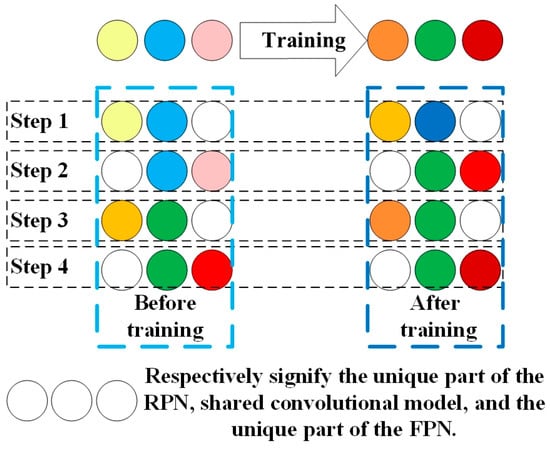 Training

Step 1

Step 2

Step 3

Step 4

Before training

After training

Respectively signify the unique part of the RPN, shared convolutional model, and the unique part of the FPN.